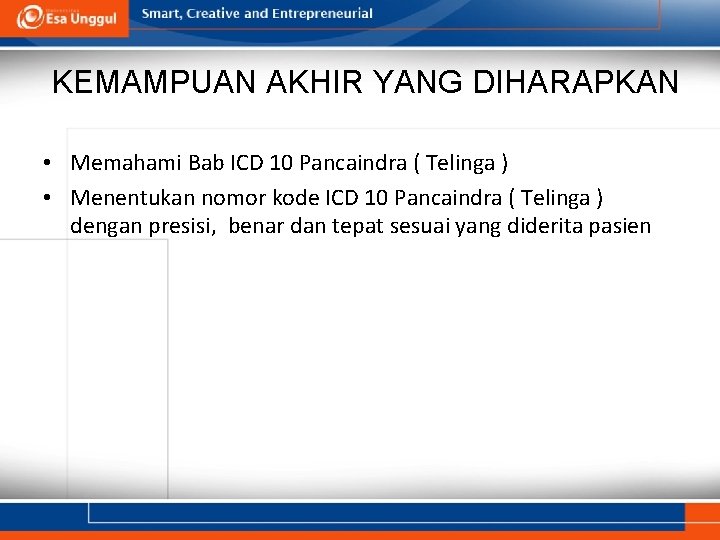 Esa Unggul

Smart, Creative and Entrepreneurial

KEMAMPUAN AKHIR YANG DIHARAPKAN

• Memahami Bab ICD 10 Pancaindra ( Telinga )
• Menentukan nomor kode ICD 10 Pancaindra ( Telinga ) dengan presisi, benar dan tepat sesuai yang diderita pasien